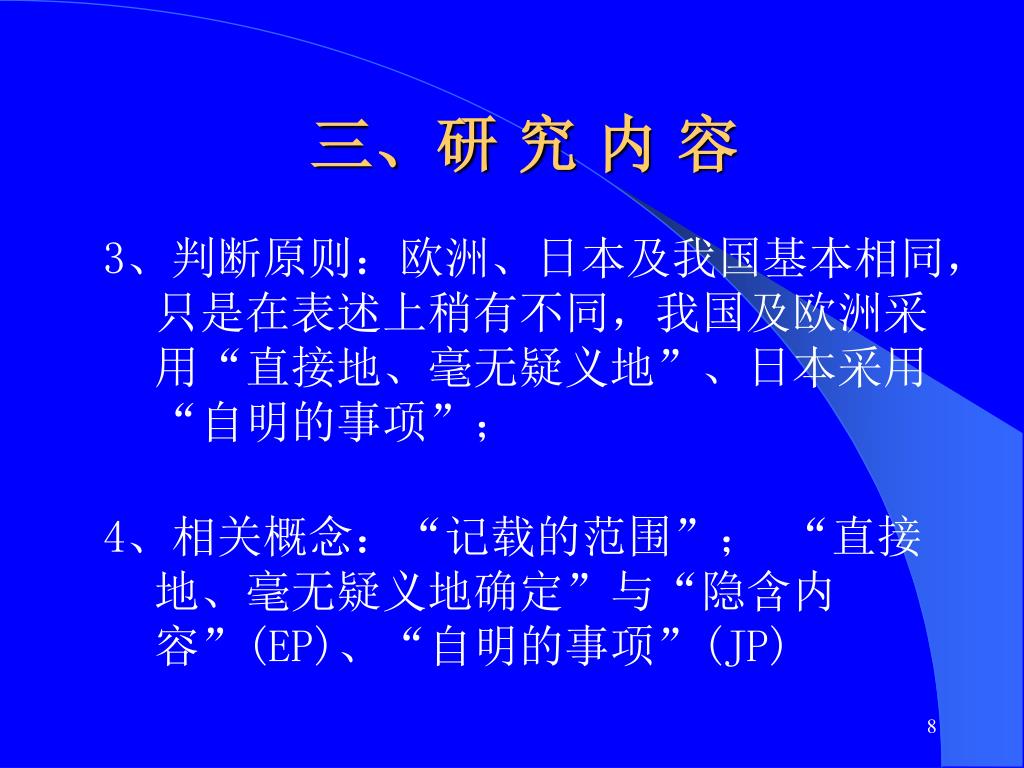 三、研 究 内 容

3、判断原则：欧洲、日本及我国基本相同，只是在表述上稍有不同，我国及欧洲采用“直接地、毫无疑义地”、日本采用“自明的事项”；

4、相关概念：“记载的范围”； “直接地、毫无疑义地确定”与“隐含内容”(EP)、“自明的事项”(JP)

8